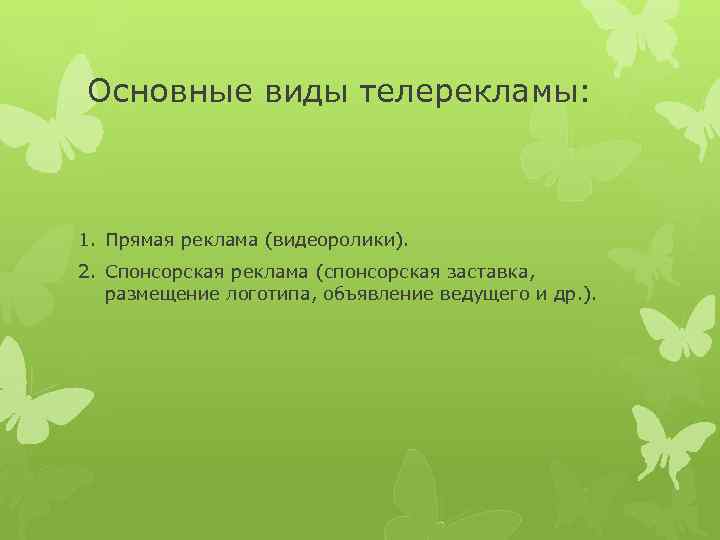 Основные виды телерекламы:

1. Прямая реклама (видеоролики).
2. Спонсорская реклама (спонсорская заставка, размещение логотипа, объявление ведущего и др.).